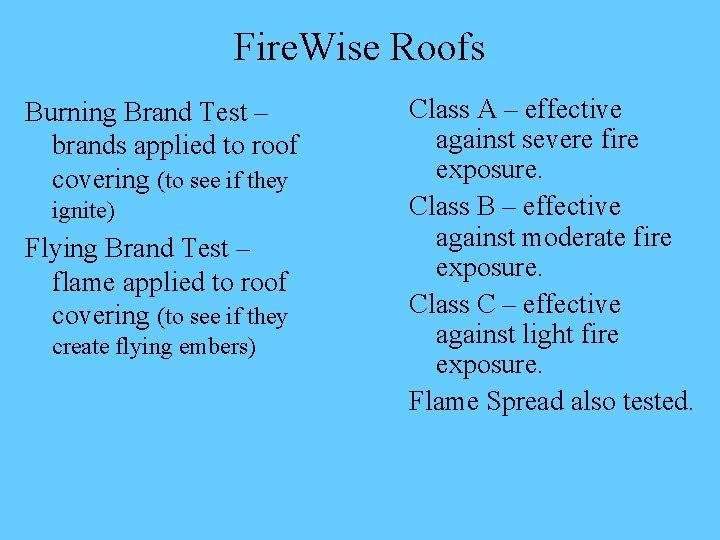 FireWise Roofs

Burning Brand Test – brands applied to roof covering (to see if they ignite)

Flying Brand Test – flame applied to roof covering (to see if they create flying embers)

Class A – effective against severe fire exposure.

Class B – effective against moderate fire exposure.

Class C – effective against light fire exposure.

Flame Spread also tested.